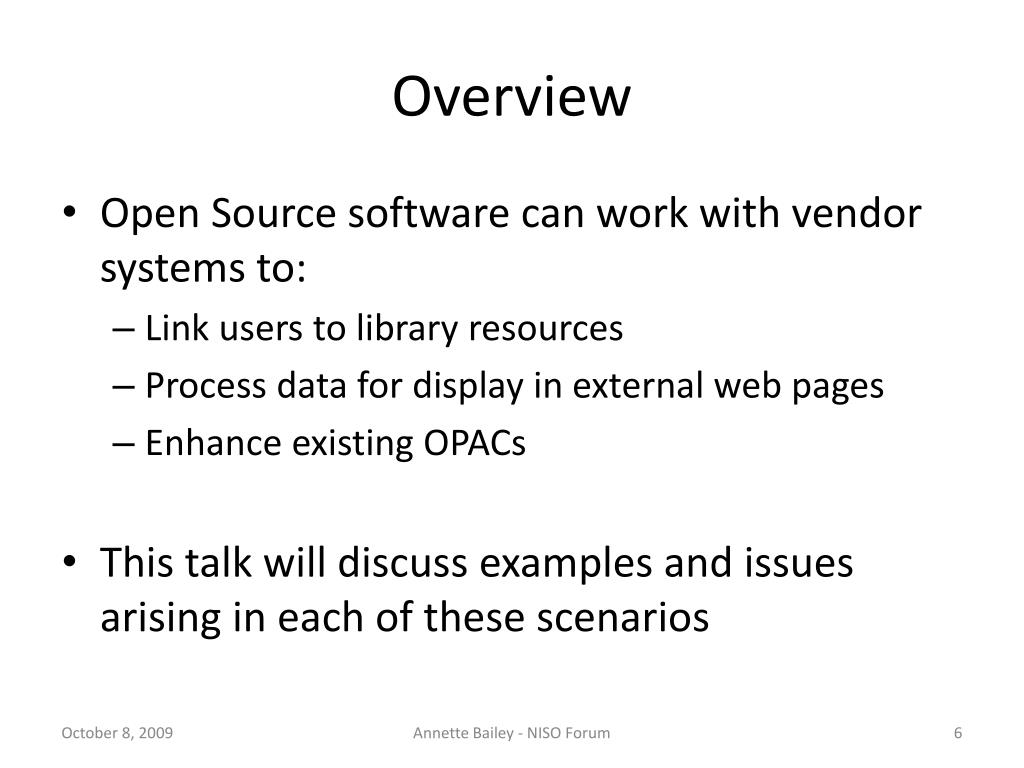 Overview

• Open Source software can work with vendor systems to:
– Link users to library resources
– Process data for display in external web pages
– Enhance existing OPACs

• This talk will discuss examples and issues arising in each of these scenarios

October 8, 2009

Annette Bailey - NISO Forum

6